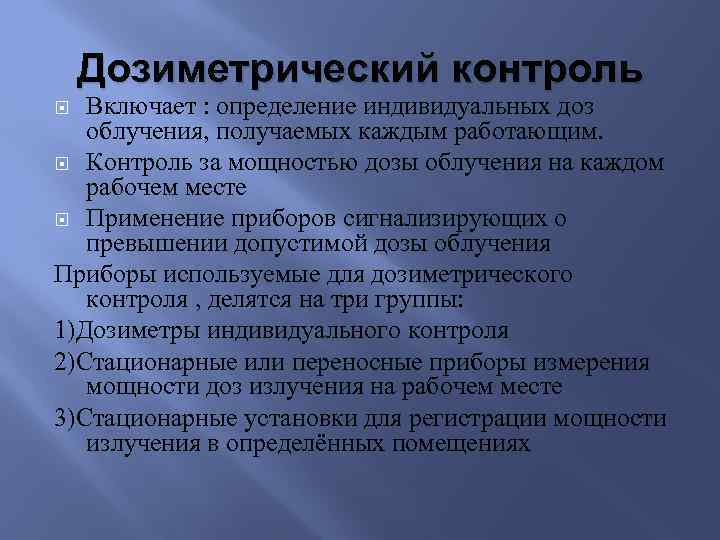 Дозиметрический контроль

Включает : определение индивидуальных доз облучения, получаемых каждым работающим.

Контроль за мощностью дозы облучения на каждом рабочем месте

Применение приборов сигнализирующих о превышении допустимой дозы облучения

Приборы используемые для дозиметрического контроля , делятся на три группы:

1)Дозиметры индивидуального контроля

2)Стационарные или переносные приборы измерения мощности доз излучения на рабочем месте

3)Стационарные установки для регистрации мощности излучения в определённых помещениях